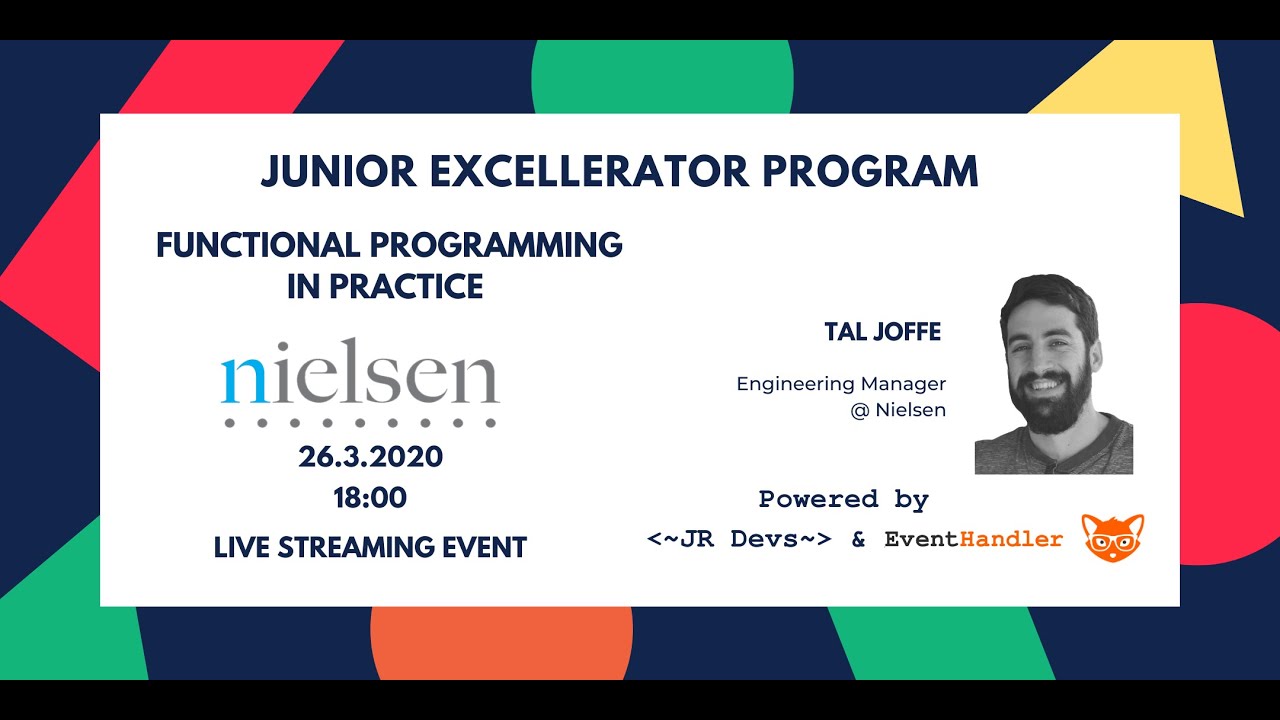 JUNIOR EXCELLERATOR PROGRAM

FUNCTIONAL PROGRAMMING IN PRACTICE

nielsen

26.3.2020
18:00

LIVE STREAMING EVENT

TAL JOFFE

Engineering Manager
@ Nielsen

Powered by
<~JR Devs~> & EventHandler